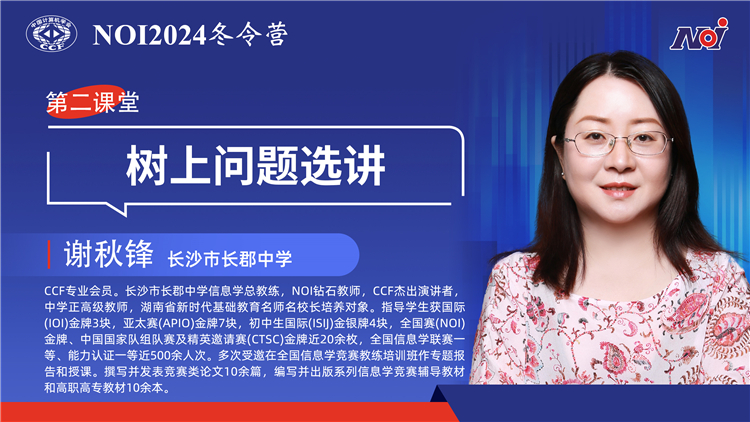 中国计算机学会
CCF

NOI2024冬令营

NOI

第二课堂

树上问题选讲

谢秋锋 长沙市长郡中学

CCF专业会员。长沙市长郡中学信息学总教练，NOI钻石教师，CCF杰出演讲者，中学正高级教师，湖南省新时代基础教育名师名校长培养对象。指导学生获国际(IOI)金牌3块，亚太赛(APIO)金牌7块，初中生国际(ISIJ)金银牌4块，全国赛(NOI)金牌、中国国家队组队赛及精英邀请赛(CTSC)金牌近20余枚，全国信息学联赛一等、能力认证一等近500余人次。多次受邀在全国信息学竞赛教练培训班作专题报告和授课。撰写并发表竞赛类论文10余篇，编写并出版系列信息学竞赛辅导教材和高职高专教材10余本。